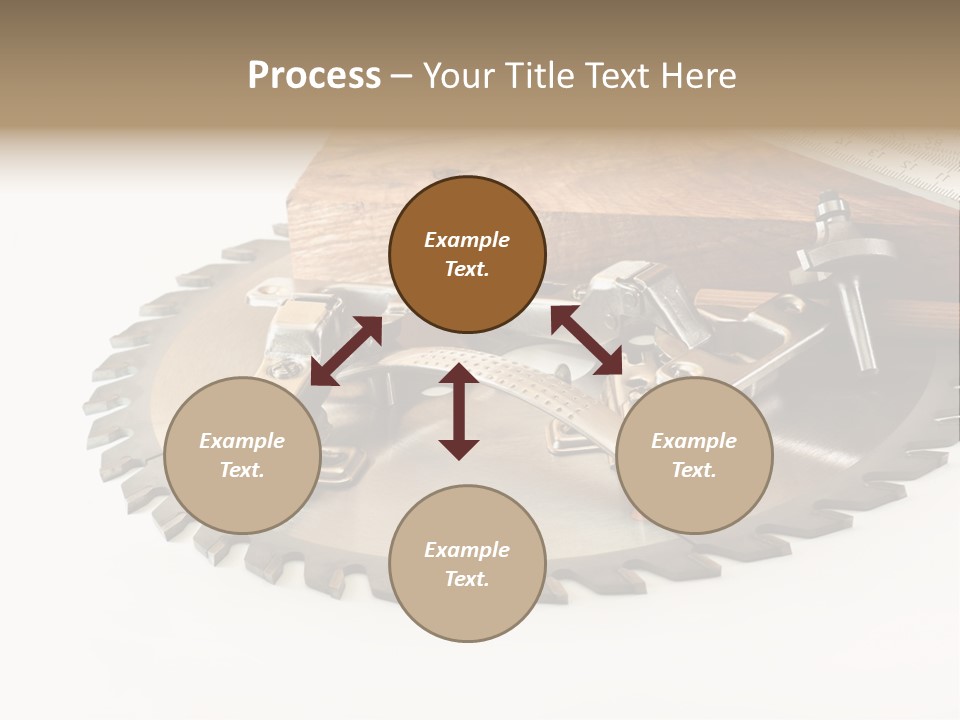 Process – Your Title Text Here

Example Text.

Example Text.

Example Text.

Example Text.